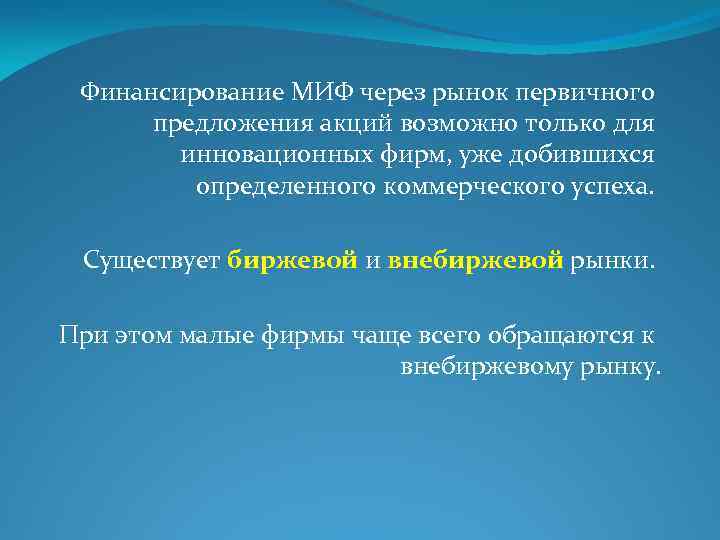 Финансирование МИФ через рынок первичного предложения акций возможно только для инновационных фирм, уже добившихся определенного коммерческого успеха.

Существует биржевой и внебиржевой рынки.

При этом малые фирмы чаще всего обращаются к внебиржевому рынку.